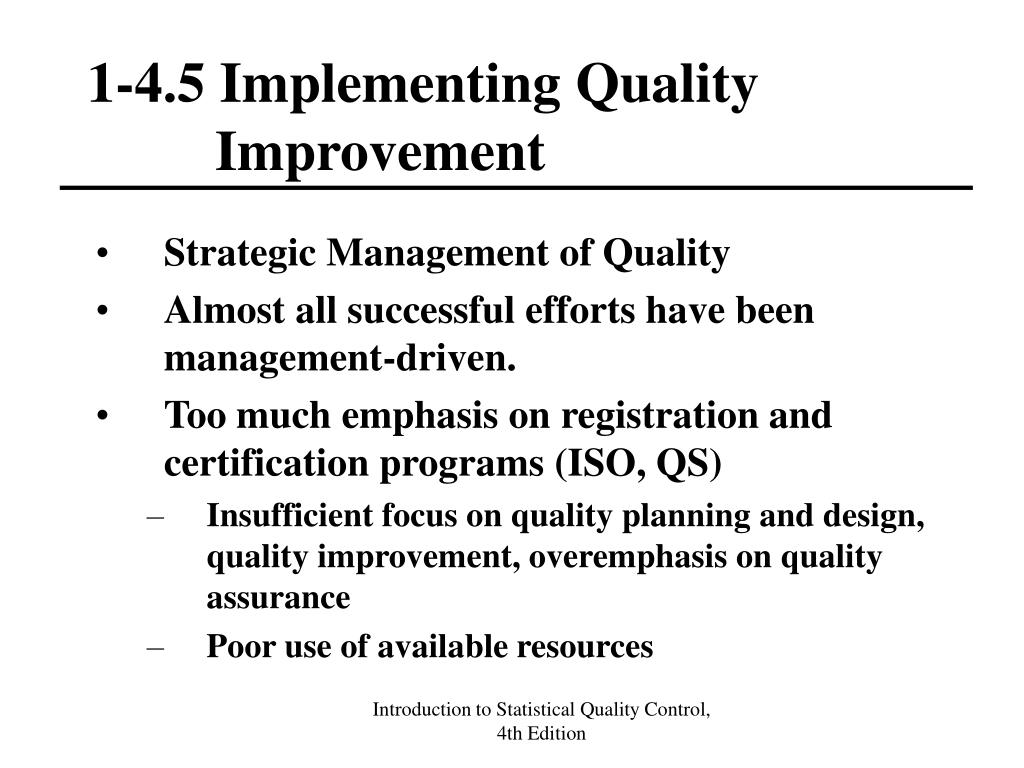 1-4.5 Implementing Quality Improvement

• Strategic Management of Quality
• Almost all successful efforts have been management-driven.
• Too much emphasis on registration and certification programs (ISO, QS)
– Insufficient focus on quality planning and design, quality improvement, overemphasis on quality assurance
– Poor use of available resources

Introduction to Statistical Quality Control, 4th Edition